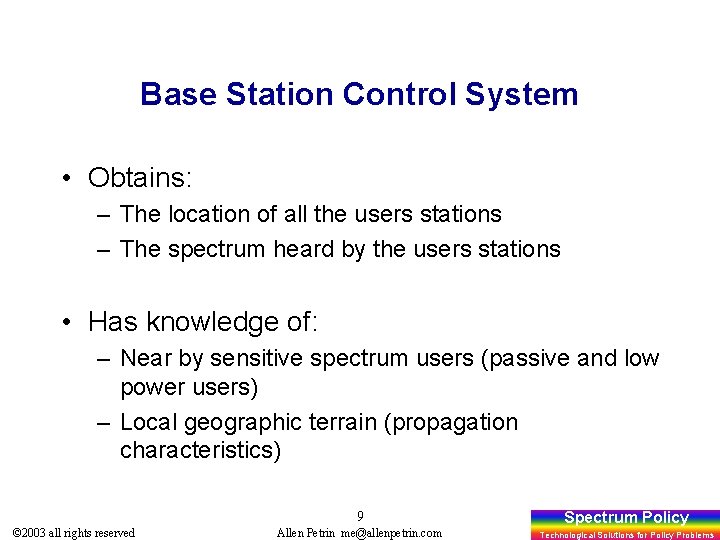 Base Station Control System

• Obtains:
– The location of all the users stations
– The spectrum heard by the users stations

• Has knowledge of:
– Near by sensitive spectrum users (passive and low power users)
– Local geographic terrain (propagation characteristics)

9

©2003 all rights reserved

Allen Petrin me@allenpetrin.com

Spectrum Policy
Technological Solutions for Policy Problems